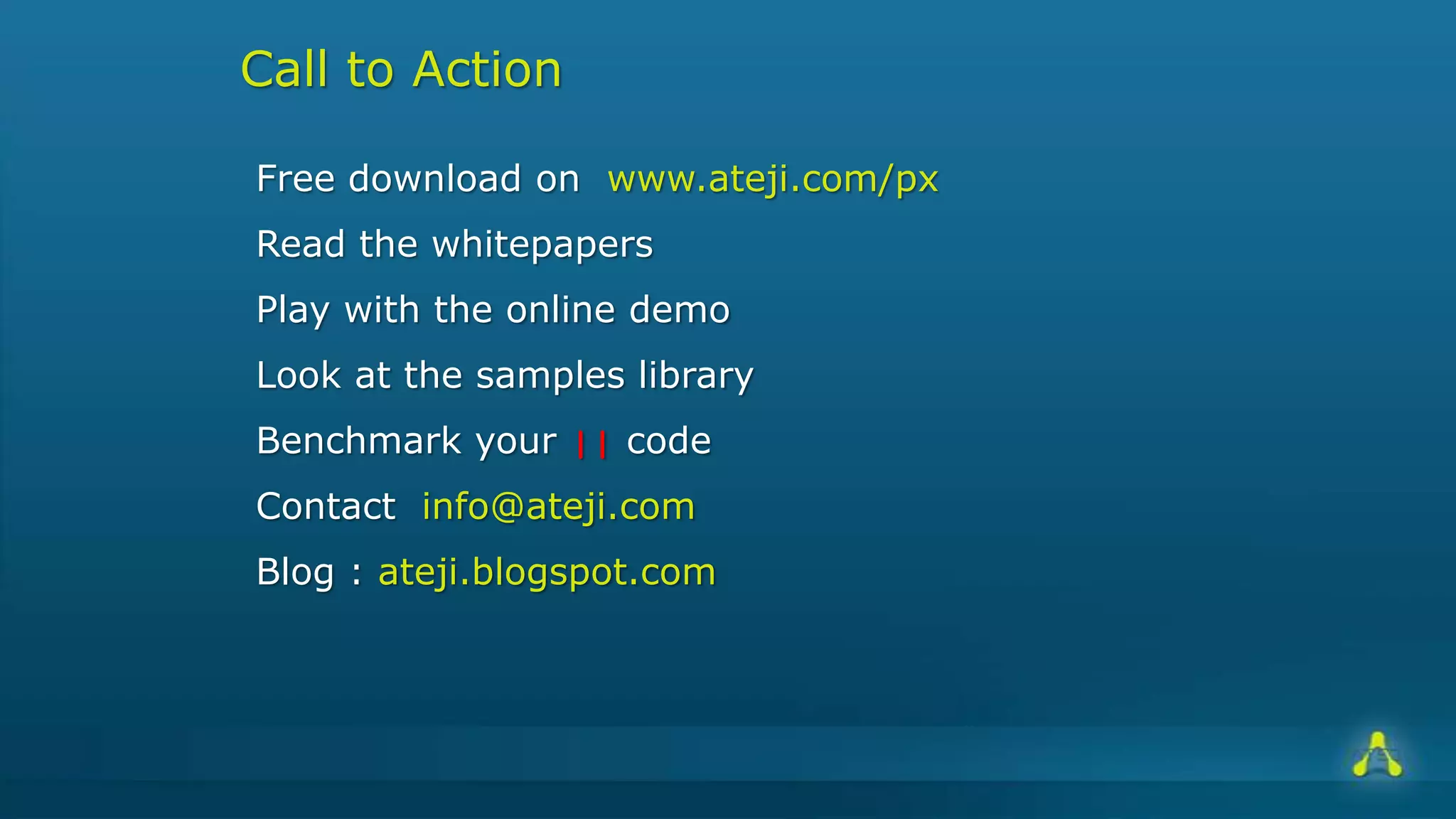 Call to Action

Free download on www.ateji.com/px

Read the whitepapers

Play with the online demo

Look at the samples library

Benchmark your || code

Contact info@ateji.com

Blog : ateji.blogspot.com